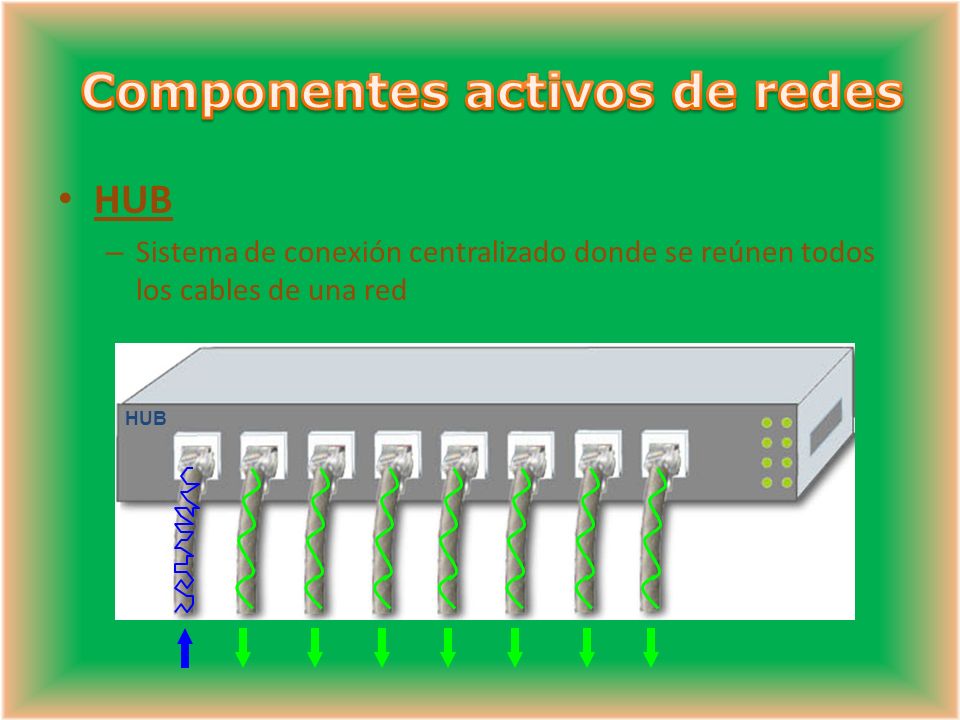 Componentes activos de redes

• HUB
– Sistema de conexión centralizado donde se reúnen todos los cables de una red

HUB